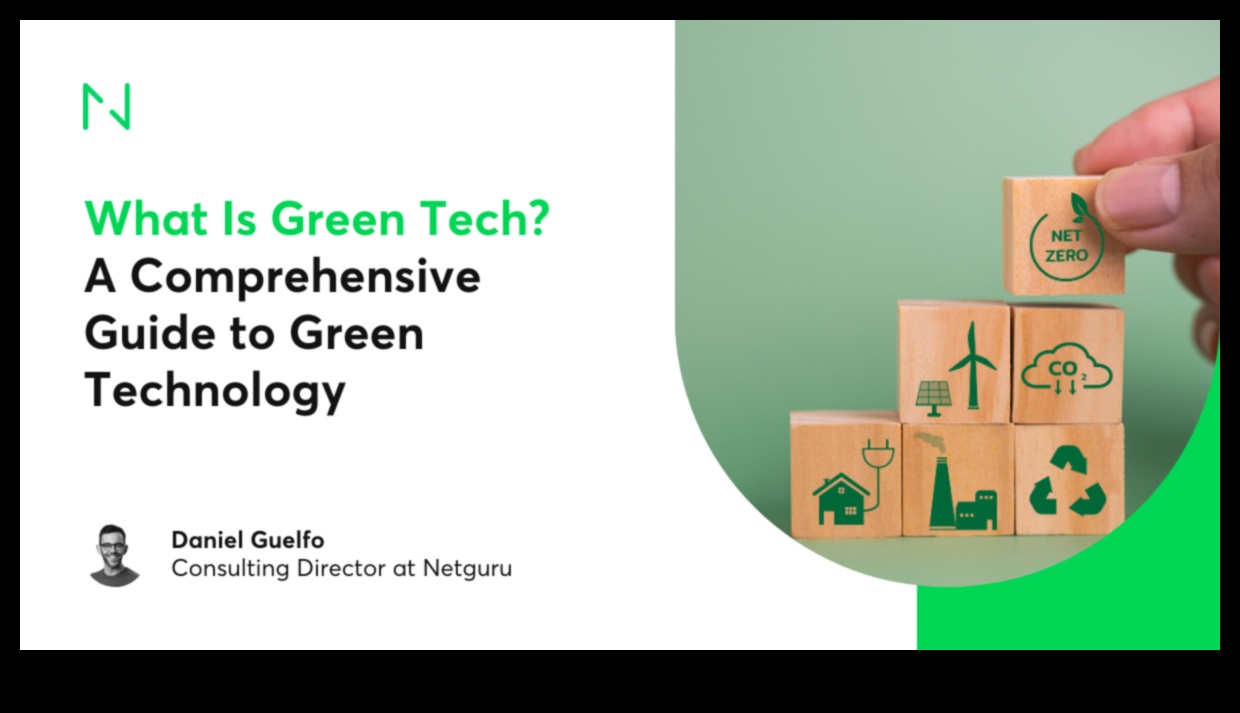 What Is Green Tech?
A Comprehensive Guide to Green Technology

Daniel Guelfo
Consulting Director at Netguru

NET ZERO

$CO_2$